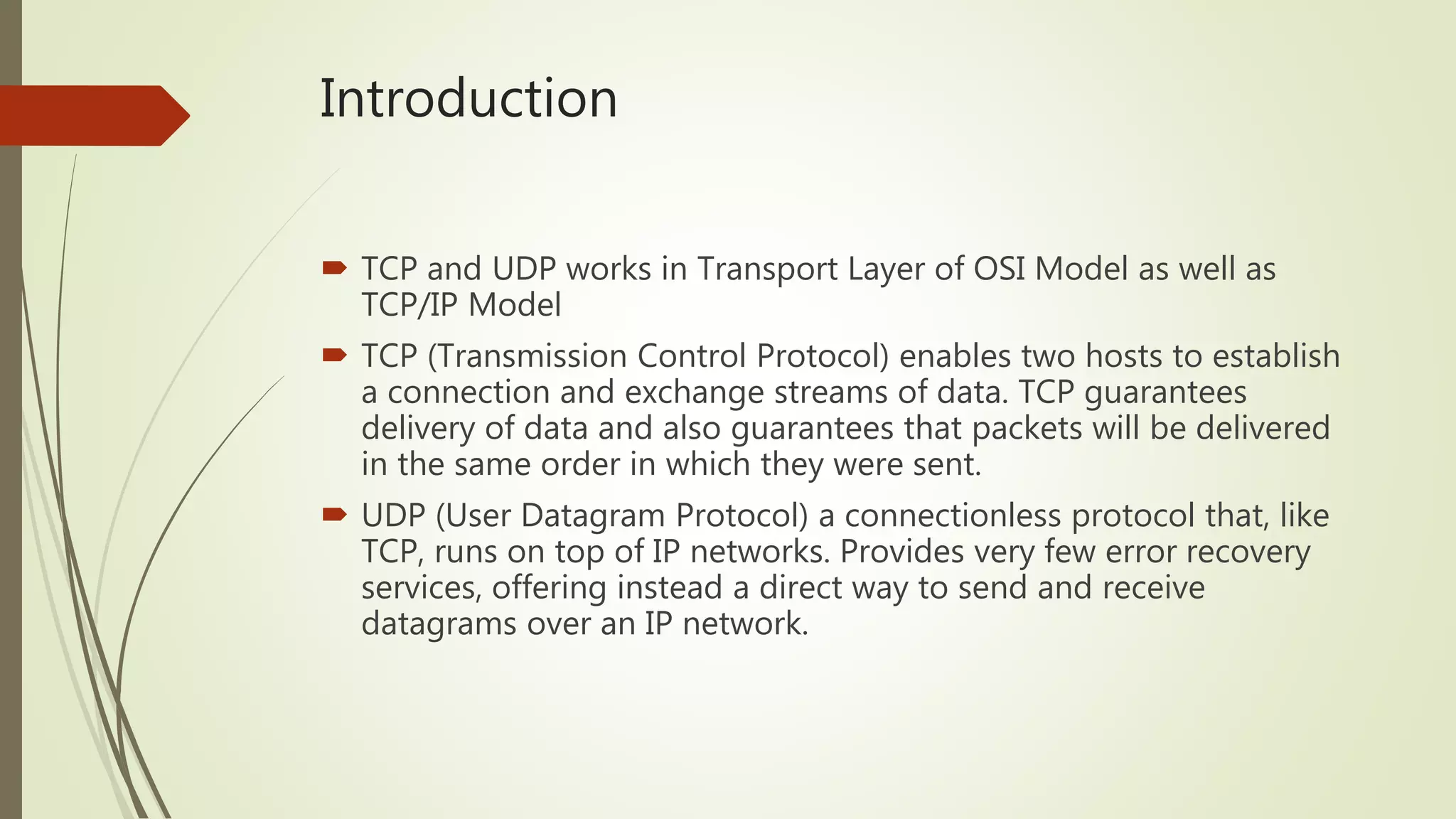 Introduction

TCP and UDP works in Transport Layer of OSI Model as well as TCP/IP Model

TCP (Transmission Control Protocol) enables two hosts to establish a connection and exchange streams of data. TCP guarantees delivery of data and also guarantees that packets will be delivered in the same order in which they were sent.

UDP (User Datagram Protocol) a connectionless protocol that, like TCP, runs on top of IP networks. Provides very few error recovery services, offering instead a direct way to send and receive datagrams over an IP network.